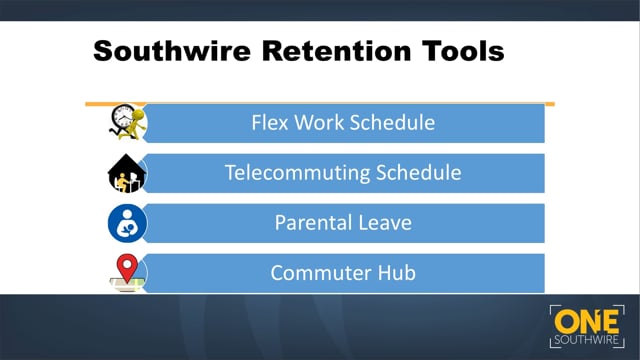 Southwire Retention Tools

Flex Work Schedule

Telecommuting Schedule

Parental Leave

Commuter Hub

ONE SOUTHWIRE